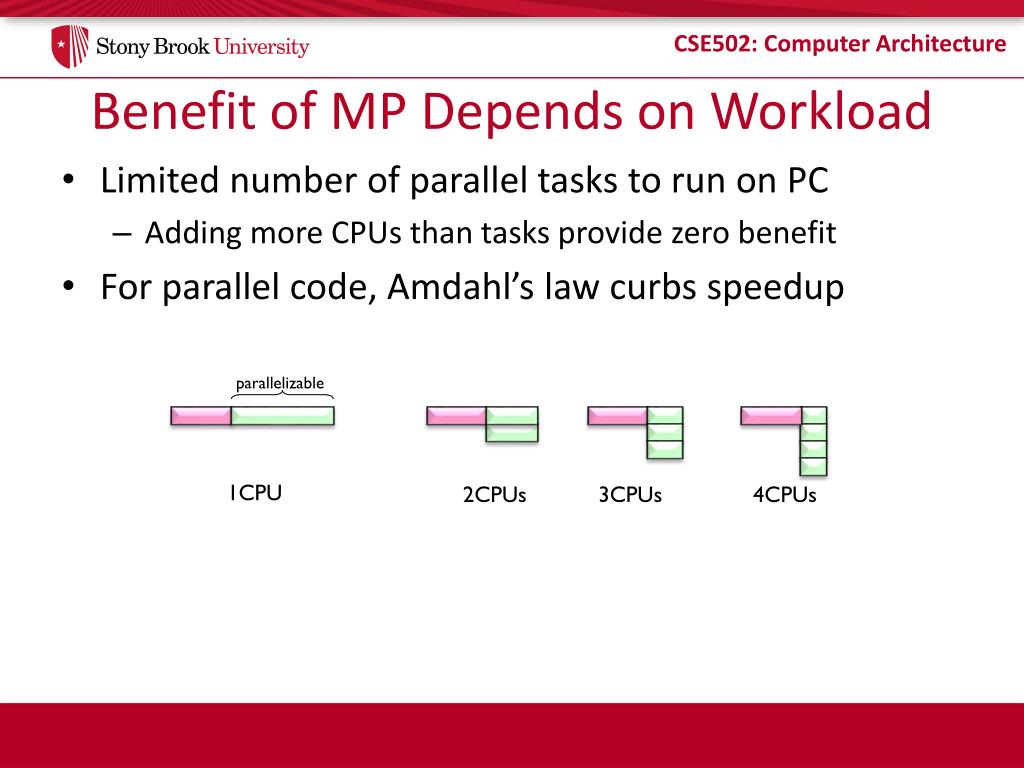 Stony Brook University

CSE502: Computer Architecture

Benefit of MP Depends on Workload

• Limited number of parallel tasks to run on PC
– Adding more CPUs than tasks provide zero benefit

• For parallel code, Amdahl's law curbs speedup

parallelizable

1CPU

2CPUs

3CPUs

4CPUs